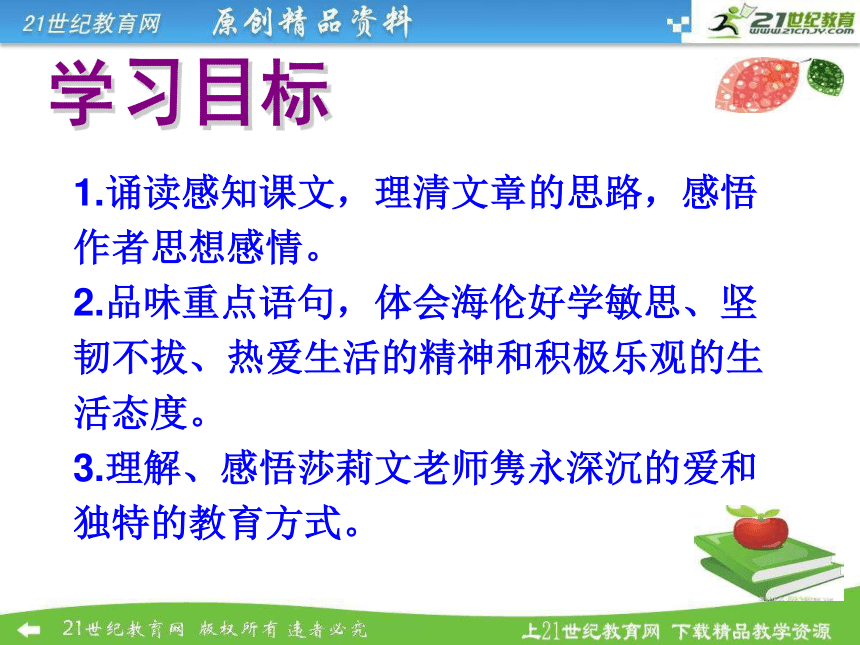 21世纪教育网 原创精品资料

21世纪教育
www.21cnjy.com

学习目标

1.诵读感知课文，理清文章的思路，感悟作者思想感情。
2.品味重点语句，体会海伦好学敏思、坚韧不拔、热爱生活的精神和积极乐观的生活态度。
3.理解、感悟莎莉文老师隽永深沉的爱和独特的教育方式。

21世纪教育网 版权所有 违者必究

上21世纪教育网 下载精品教学资源